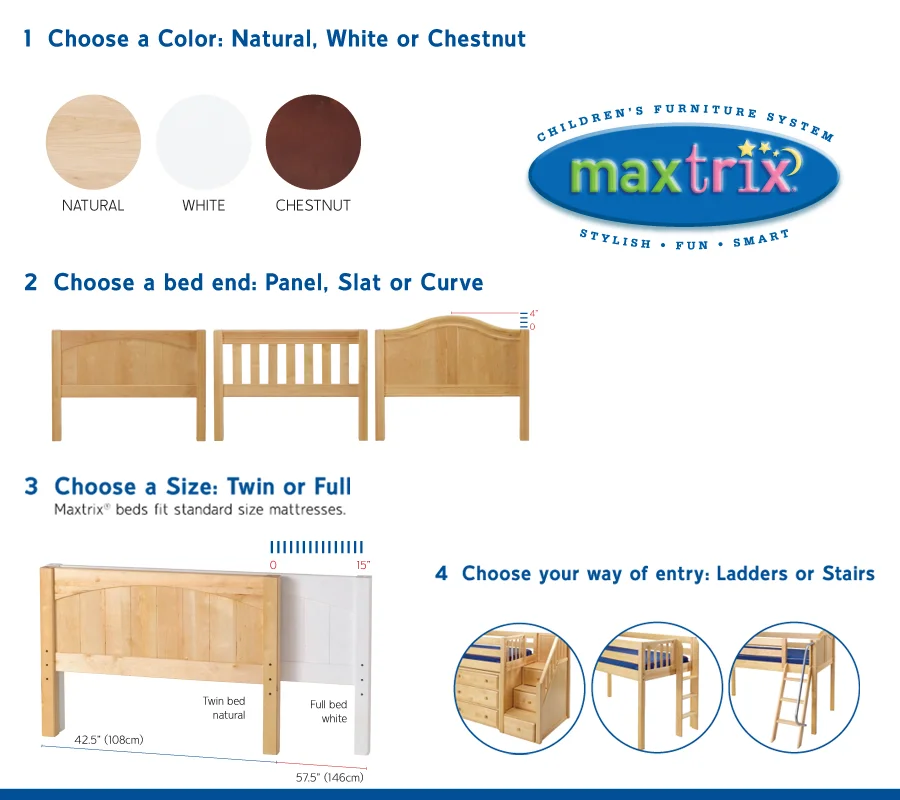 1 Choose a Color: Natural, White or Chestnut

NATURAL WHITE CHESTNUT

CHILDREN'S FURNITURE SYSTEM
maxtrix®
STYLISH • FUN • SMART

2 Choose a bed end: Panel, Slat or Curve

4"
0

3 Choose a Size: Twin or Full
Maxtrix® beds fit standard size mattresses.

0 15"

Twin bed natural

Full bed white

42.5" (108cm)

57.5" (146cm)

4 Choose your way of entry: Ladders or Stairs